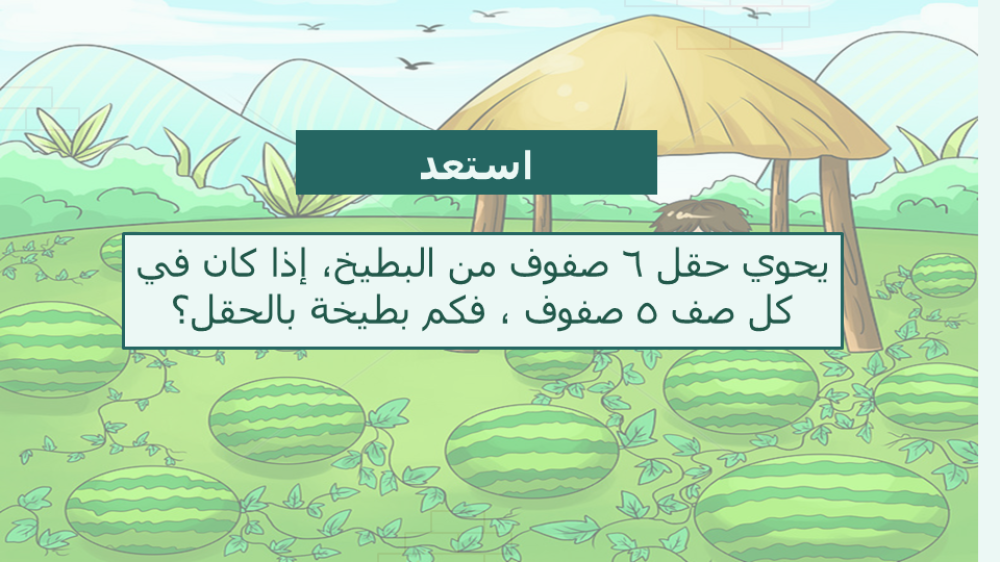 استعد

يحوي حقل ٦ صفوف من البطيخ، إذا كان في كل صف ٥ صفوف ، فكم بطيخة بالحقل؟